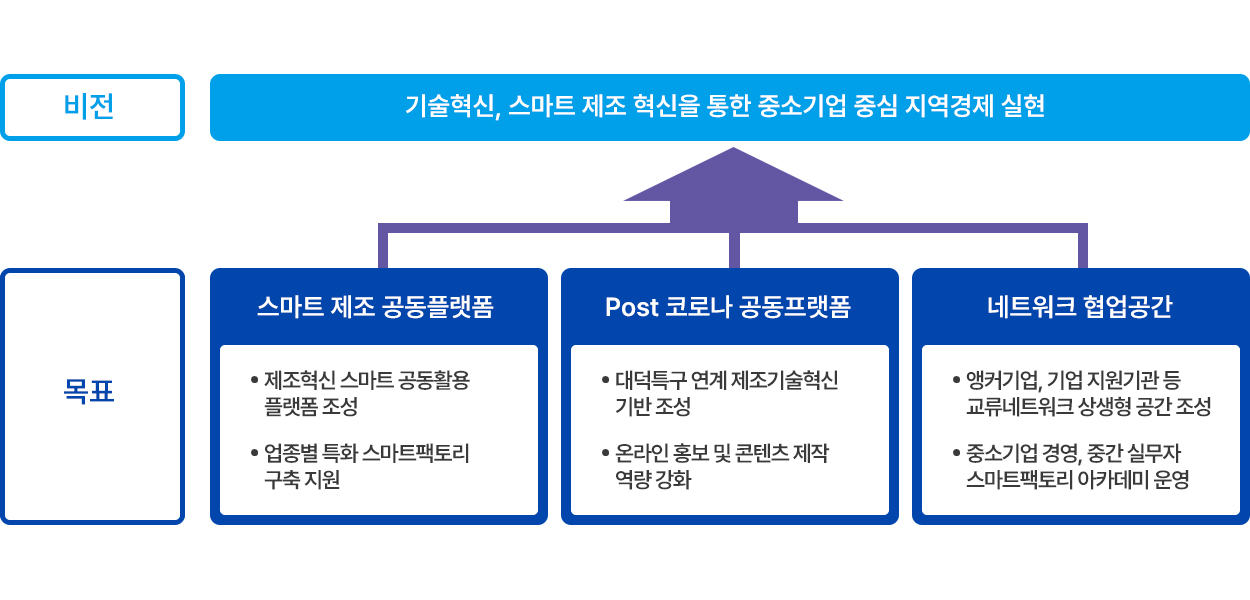 비전

기술혁신, 스마트 제조 혁신을 통한 중소기업 중심 지역경제 실현

목표

스마트 제조 공동플랫폼

• 제조혁신 스마트 공동활용 플랫폼 조성

• 업종별 특화 스마트팩토리 구축 지원

Post 코로나 공동프랫폼

• 대덕특구 연계 제조기술혁신 기반 조성

• 온라인 홍보 및 콘텐츠 제작 역량 강화

네트워크 협업공간

• 앵커기업, 기업 지원기관 등 교류네트워크 상생형 공간 조성

• 중소기업 경영, 중간 실무자 스마트팩토리 아카데미 운영